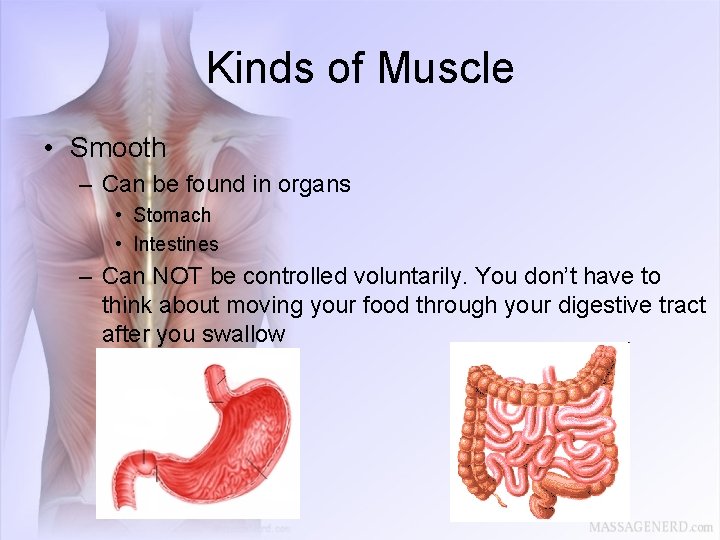 Kinds of Muscle

• Smooth
– Can be found in organs
• Stomach
• Intestines
– Can NOT be controlled voluntarily. You don't have to think about moving your food through your digestive tract after you swallow

MASSAGENERD.com